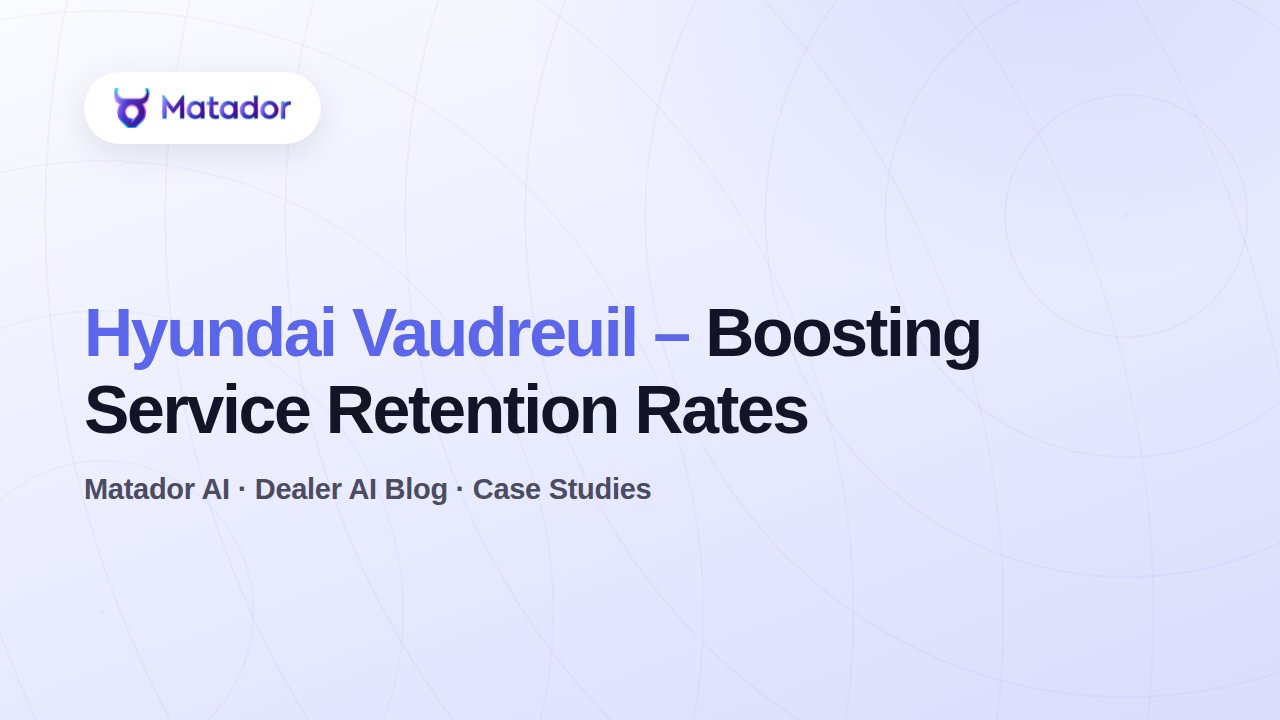 Matador

Hyundai Vaudreuil – Boosting Service Retention Rates

Matador AI · Dealer AI Blog · Case Studies